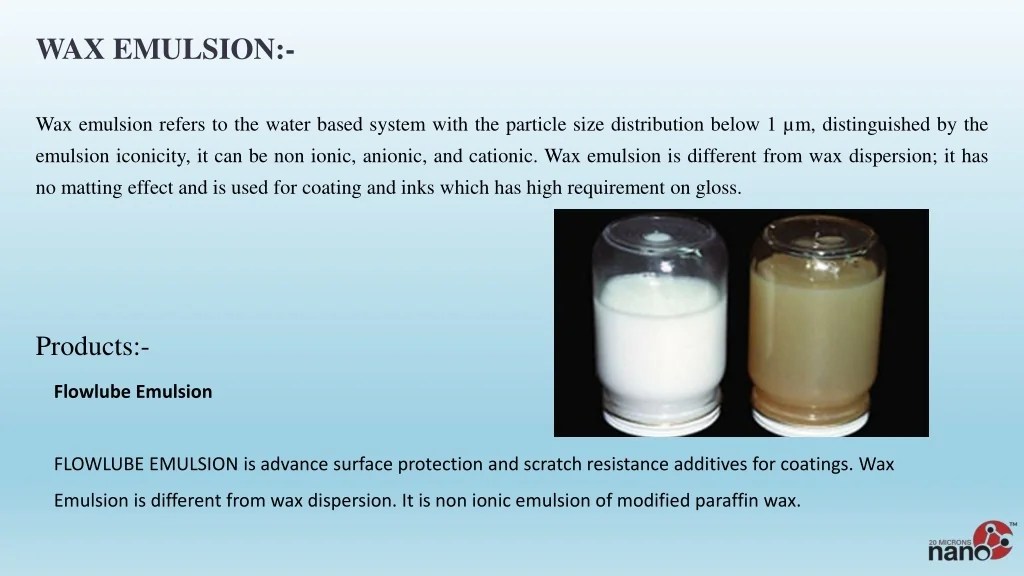 WAX EMULSION:-

Wax emulsion refers to the water based system with the particle size distribution below 1 μm, distinguished by the emulsion iconicity, it can be non ionic, anionic, and cationic. Wax emulsion is different from wax dispersion; it has no matting effect and is used for coating and inks which has high requirement on gloss.

Products:-

Flowlube Emulsion

FLOWLUBE EMULSION is advance surface protection and scratch resistance additives for coatings. Wax Emulsion is different from wax dispersion. It is non ionic emulsion of modified paraffin wax.

20 MICRONS nano TM